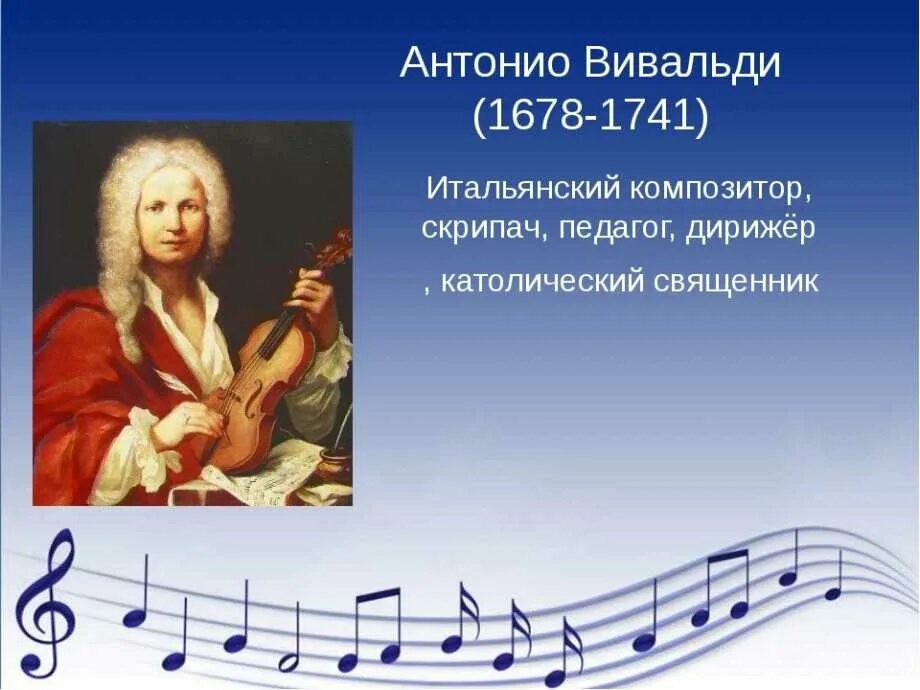 Антонио Вивальди
(1678-1741)

Итальянский композитор, скрипач, педагог, дирижёр
, католический священник